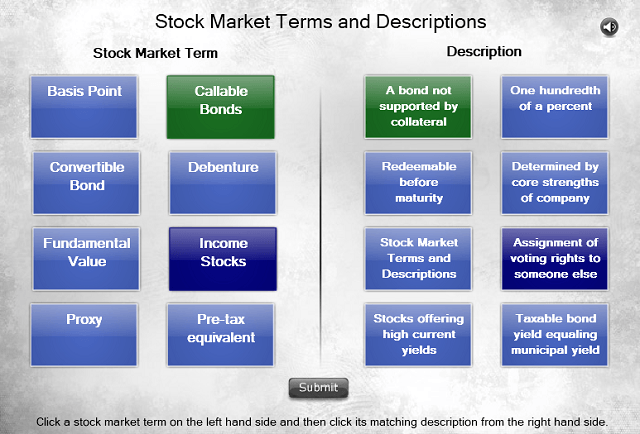 Stock Market Terms and Descriptions

Stock Market Term

Basis Point

Callable Bonds

Convertible Bond

Debenture

Fundamental Value

Income Stocks

Proxy

Pre-tax equivalent

Description

A bond not supported by collateral

One hundredth of a percent

Redeemable before maturity

Determined by core strengths of company

Stock Market Terms and Descriptions

Assignment of voting rights to someone else

Stocks offering high current yields

Taxable bond yield equaling municipal yield

Submit

Click a stock market term on the left hand side and then click its matching description from the right hand side.